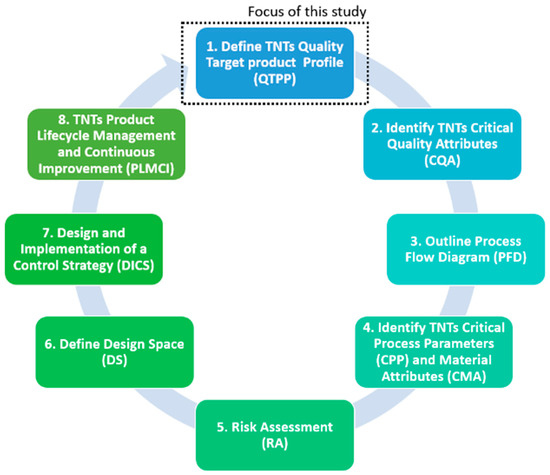 Focus of this study

1. Define TNTs Quality Target product Profile (QTPP)

2. Identify TNTs Critical Quality Attributes (CQA)

3. Outline Process Flow Diagram (PFD)

4. Identify TNTs Critical Process Parameters (CPP) and Material Attributes (CMA)

5. Risk Assessment (RA)

6. Define Design Space (DS)

7. Design and Implementation of a Control Strategy (DICS)

8. TNTs Product Lifecycle Management and Continuous Improvement (PLMCI)